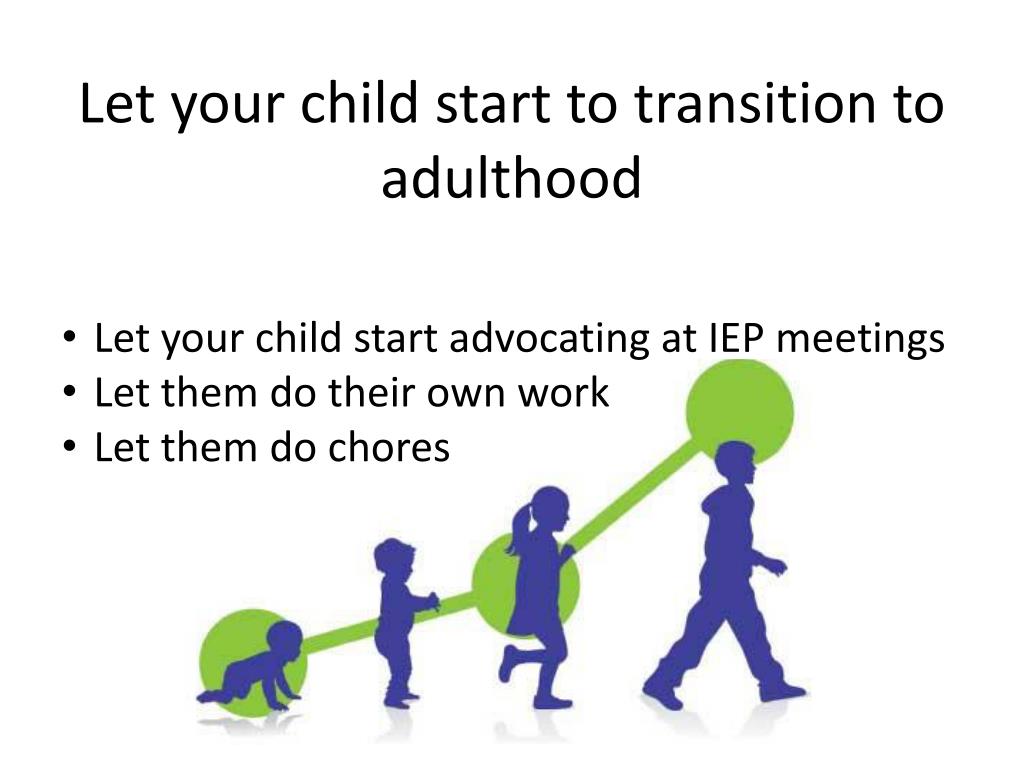 Let your child start to transition to adulthood

• Let your child start advocating at IEP meetings
• Let them do their own work
• Let them do chores